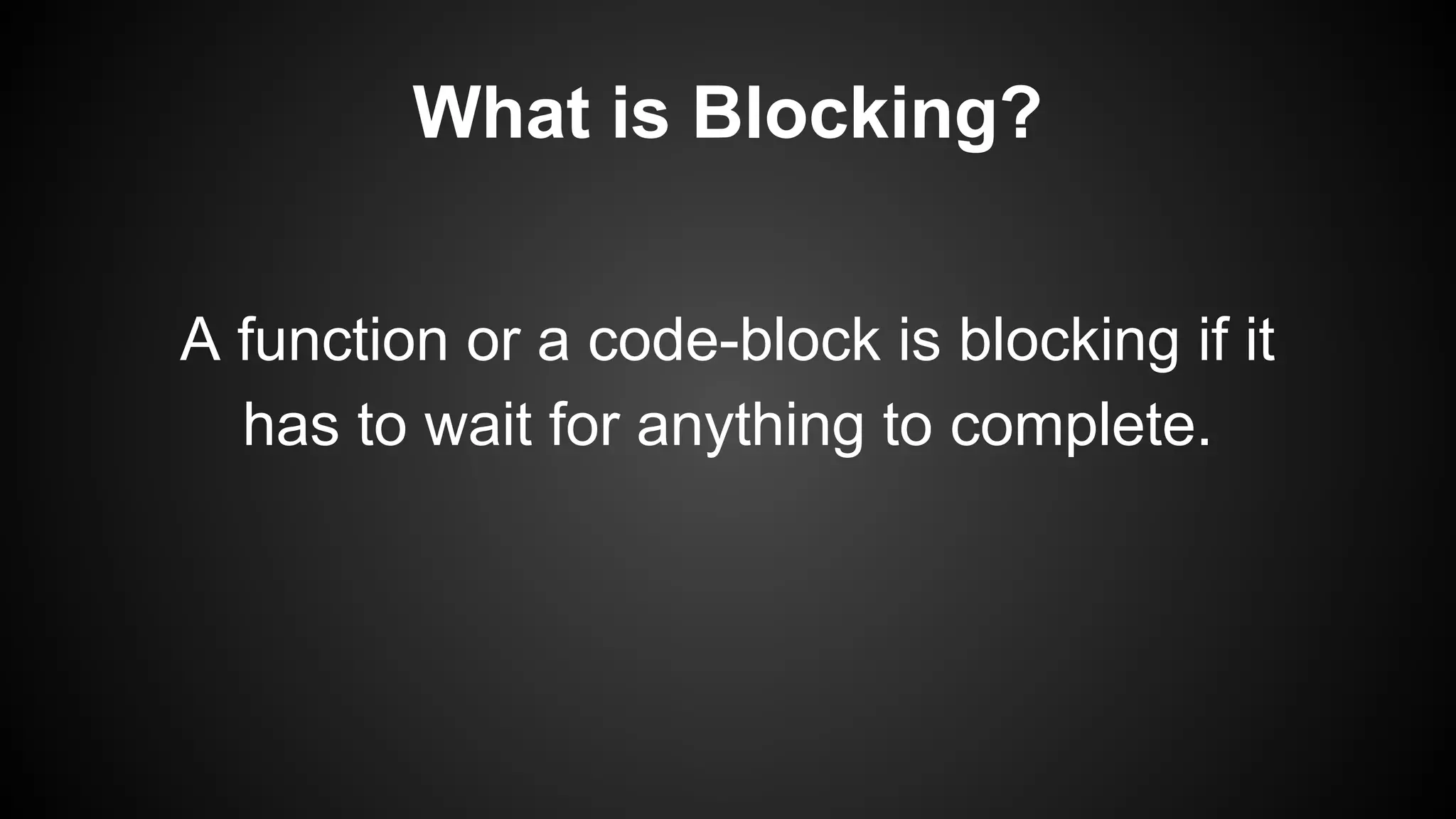 What is Blocking?

A function or a code-block is blocking if it has to wait for anything to complete.